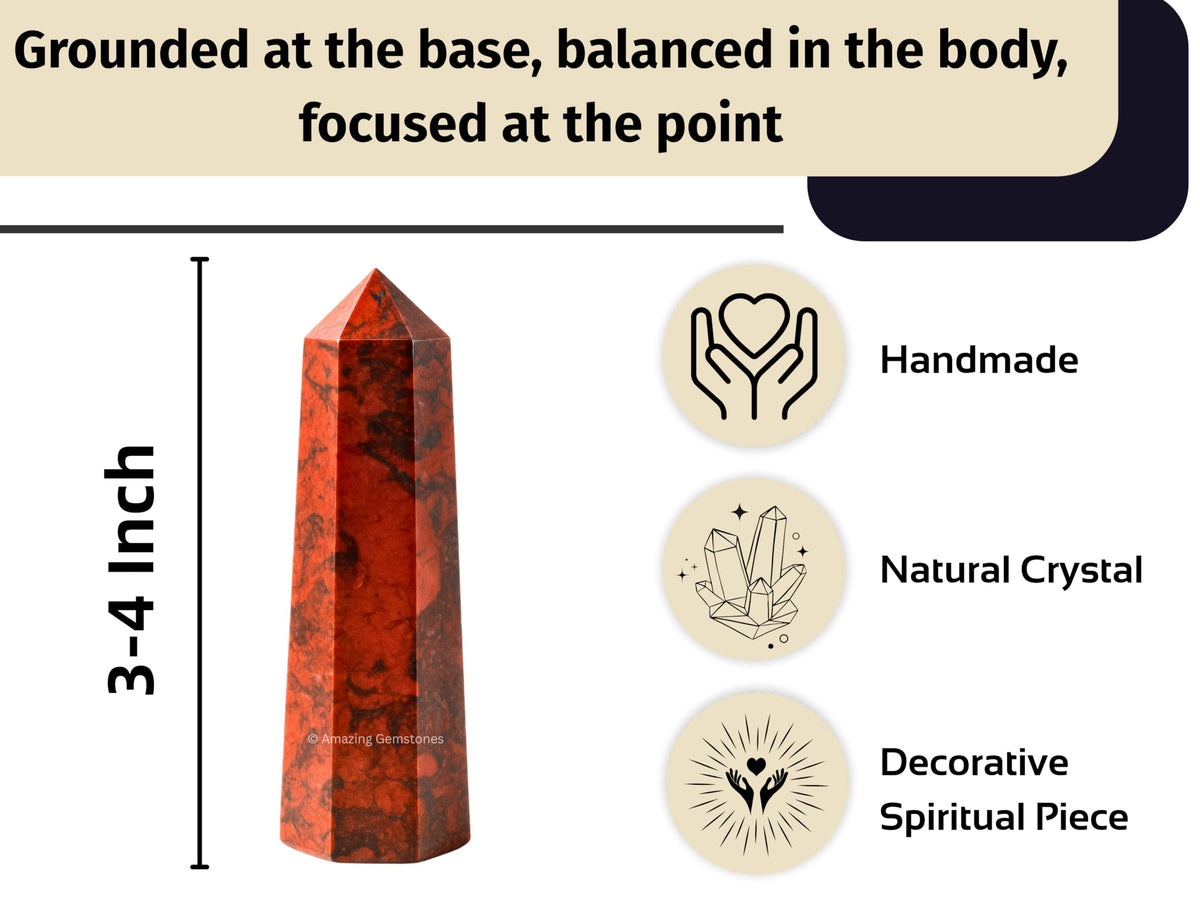 Grounded at the base, balanced in the body, focused at the point

3-4 Inch

© Amazing Gemstones

Handmade

Natural Crystal

Decorative Spiritual Piece